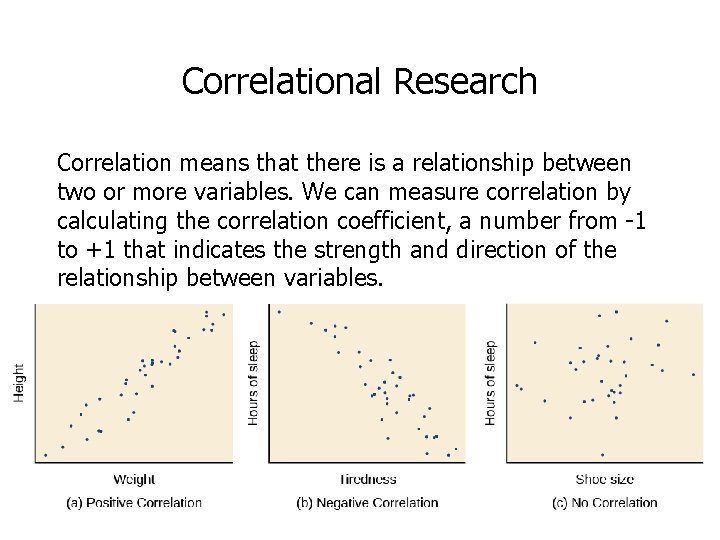 Correlational Research

Correlation means that there is a relationship between two or more variables. We can measure correlation by calculating the correlation coefficient, a number from -1 to +1 that indicates the strength and direction of the relationship between variables.

Height

Weight

(a) Positive Correlation

Hours of sleep

Tiredness

(b) Negative Correlation

Hours of sleep

Shoe size

(c) No Correlation